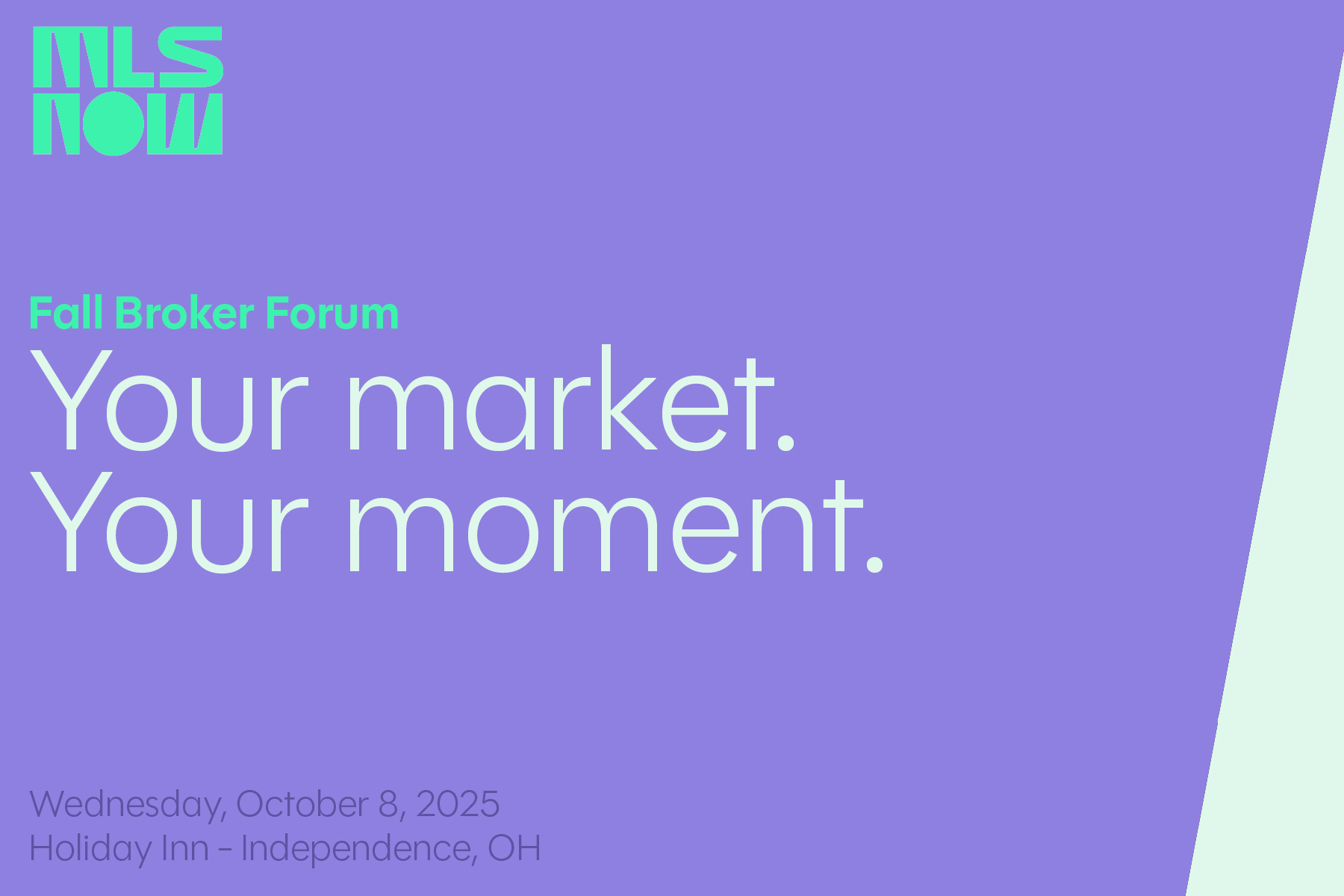 MLS NOW

Fall Broker Forum

Your market.
Your moment.

Wednesday, October 8, 2025
Holiday Inn - Independence, OH